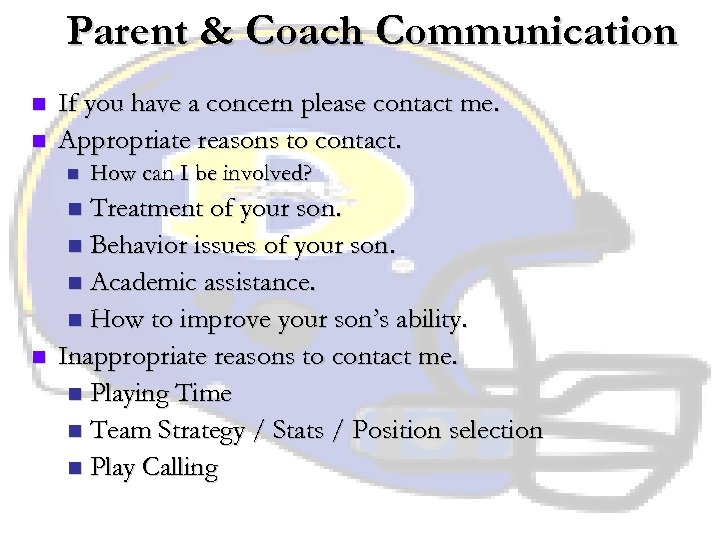 Parent & Coach Communication

- If you have a concern please contact me.
- Appropriate reasons to contact.
  - How can I be involved?
  - Treatment of your son.
  - Behavior issues of your son.
  - Academic assistance.
  - How to improve your son's ability.
- Inappropriate reasons to contact me.
  - Playing Time
  - Team Strategy / Stats / Position selection
  - Play Calling